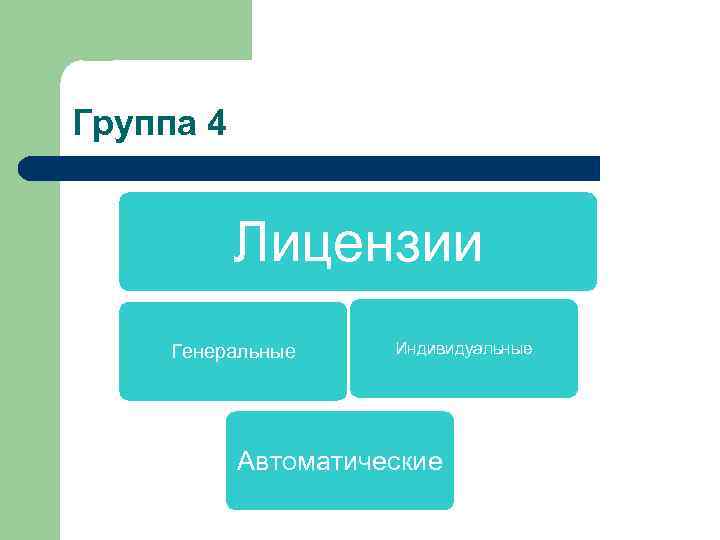 Группа 4

Лицензии

Генеральные

Индивидуальные

Автоматические